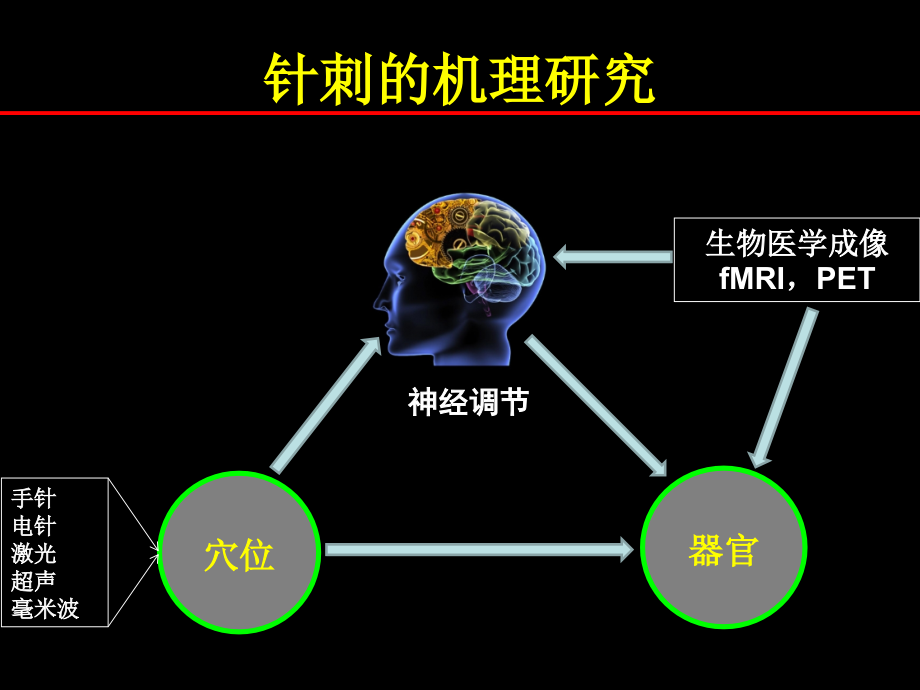 针刺的机理研究

生物医学成像
fMRI，PET

神经调节

手针
电针
激光
超声
毫米波

穴位

器官